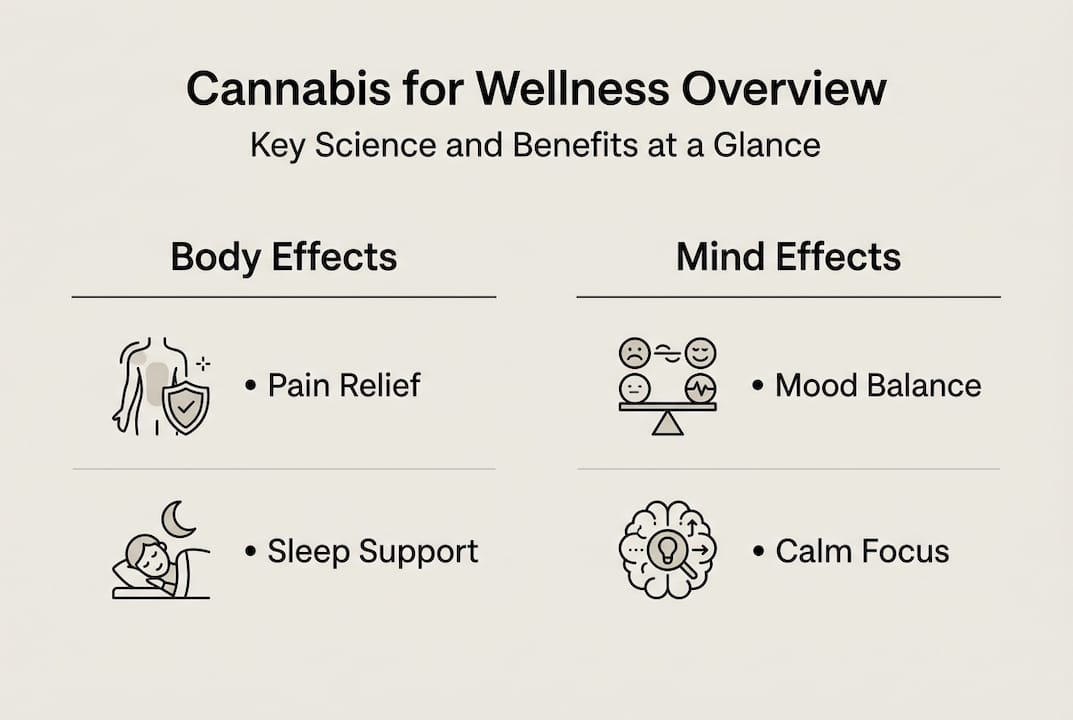 Cannabis for Wellness Overview

Key Science and Benefits at a Glance

Body Effects

• Pain Relief

• Sleep Support

Mind Effects

• Mood Balance

• Calm Focus